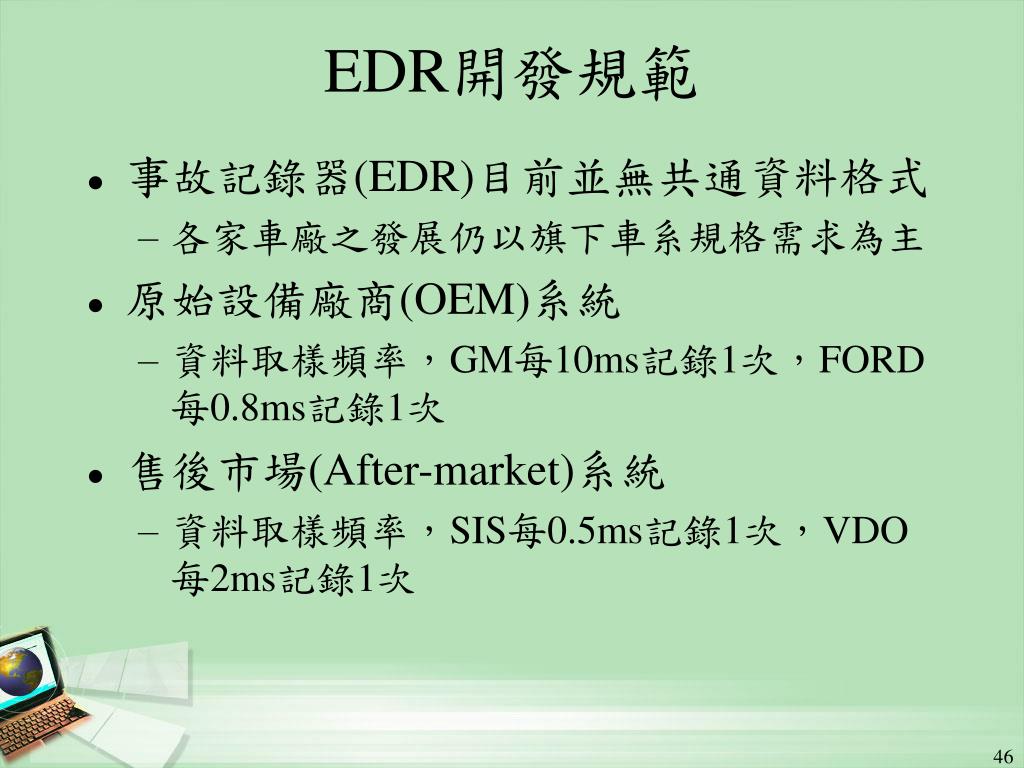 EDR開發規範

• 事故記錄器(EDR)目前並無共通資料格式
 – 各家車廠之發展仍以旗下車系規格需求為主
• 原始設備廠商(OEM)系統
 – 資料取樣頻率，GM每10ms記錄1次，FORD每0.8ms記錄1次
• 售後市場(After-market)系統
 – 資料取樣頻率，SIS每0.5ms記錄1次，VDO每2ms記錄1次

46